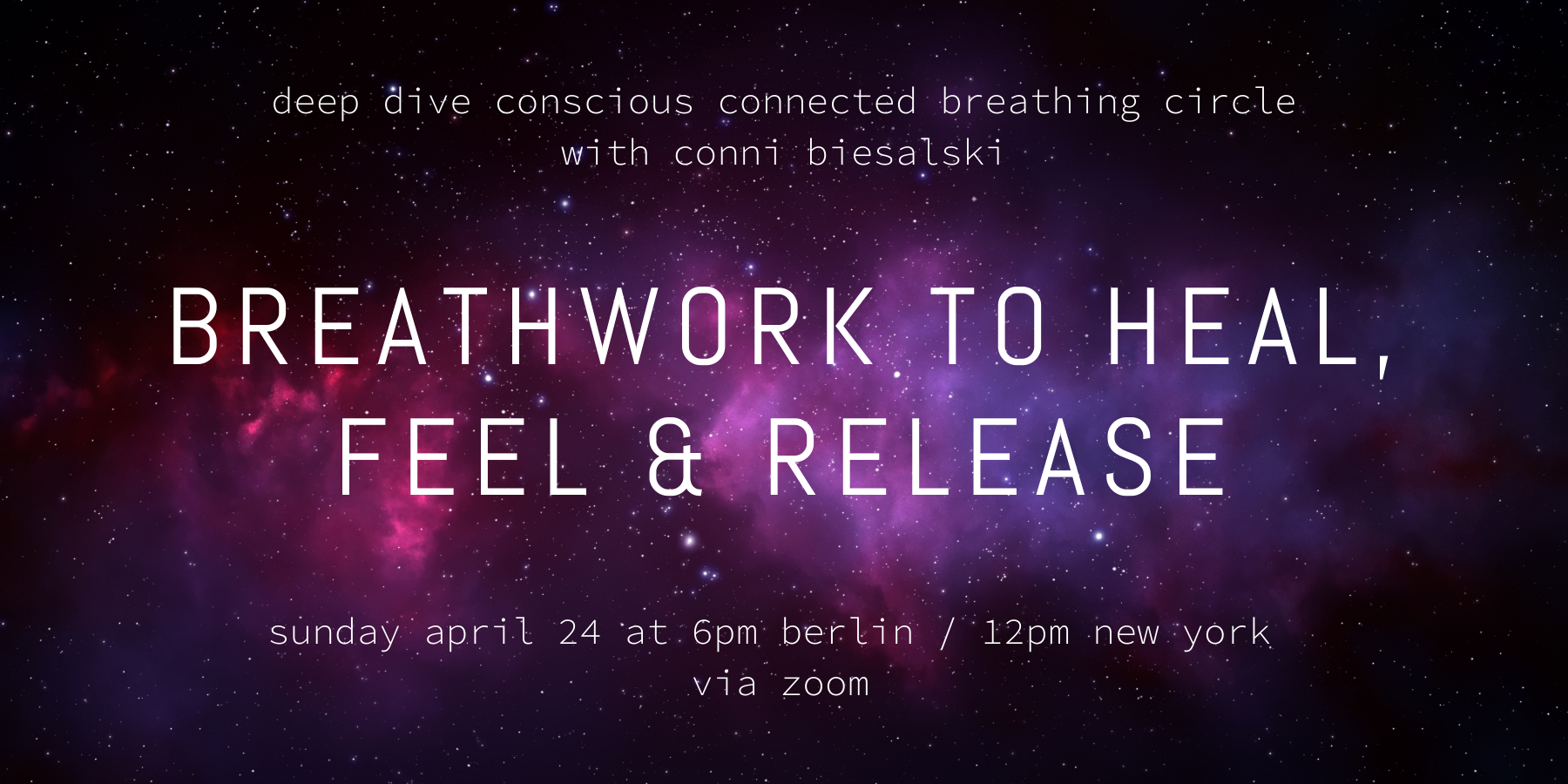 deep dive conscious connected breathing circle
with conni biesalski

BREATHWORK TO HEAL,
FEEL & RELEASE

sunday april 24 at 6pm berlin / 12pm new york
via zoom